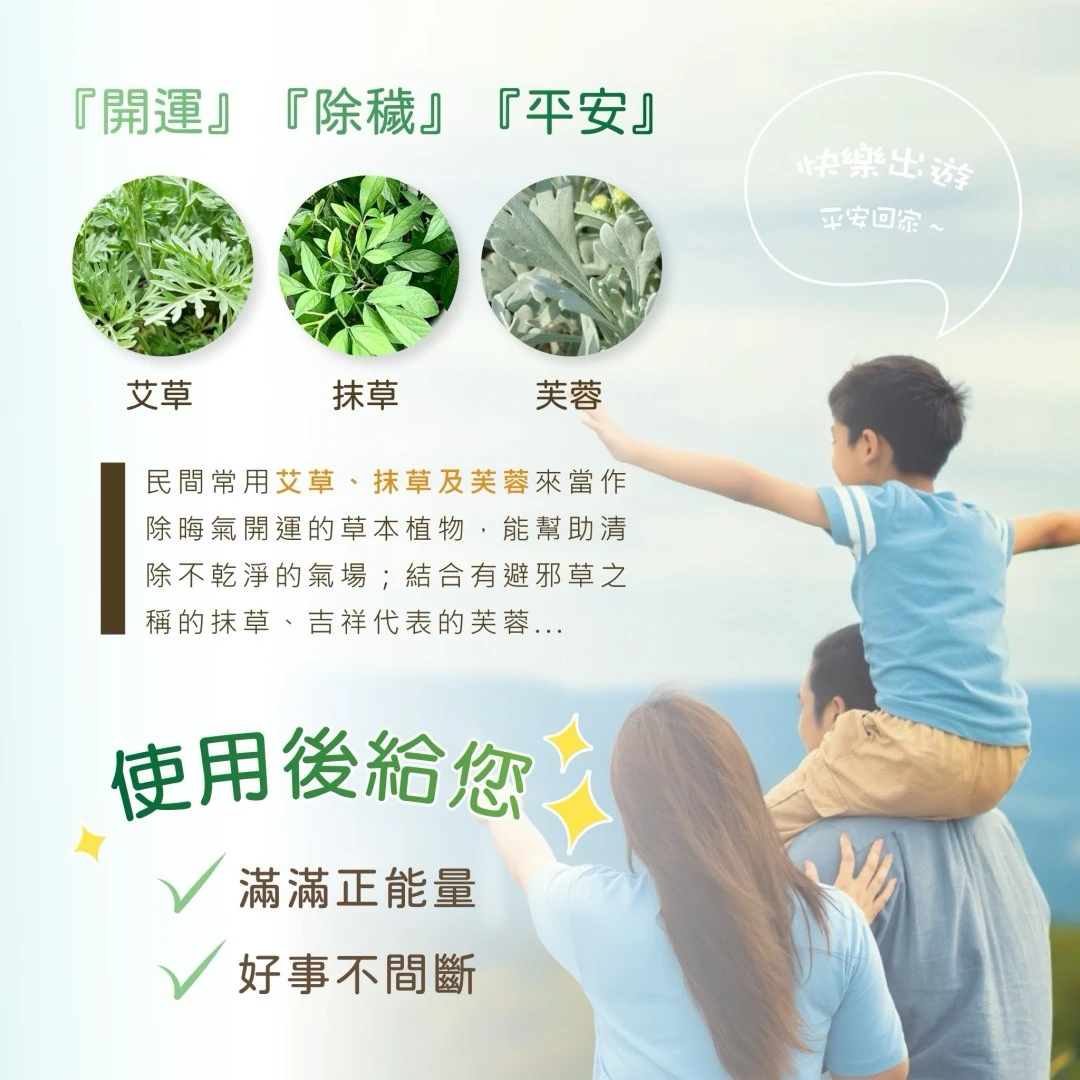 『開運』『除穢』『平安』

快樂出遊
平安回家~

艾草 抹草 芙蓉

民間常用艾草、抹草及芙蓉來當作除晦氣開運的草本植物，能幫助清除不乾淨的氣場；結合有避邪草之稱的抹草、吉祥代表的芙蓉...

使用後給您

✓ 滿滿正能量
✓ 好事不間斷